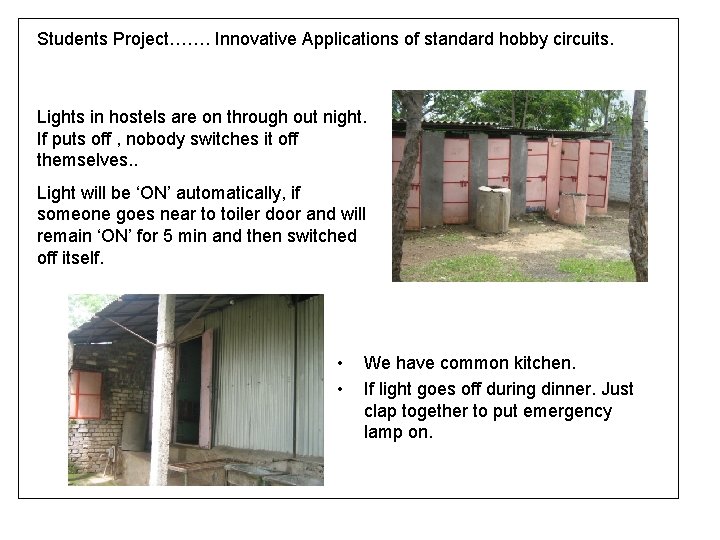 Students Project……. Innovative Applications of standard hobby circuits.

Lights in hostels are on through out night. If puts off , nobody switches it off themselves..

Light will be 'ON' automatically, if someone goes near to toiler door and will remain 'ON' for 5 min and then switched off itself.

• We have common kitchen.
• If light goes off during dinner. Just clap together to put emergency lamp on.